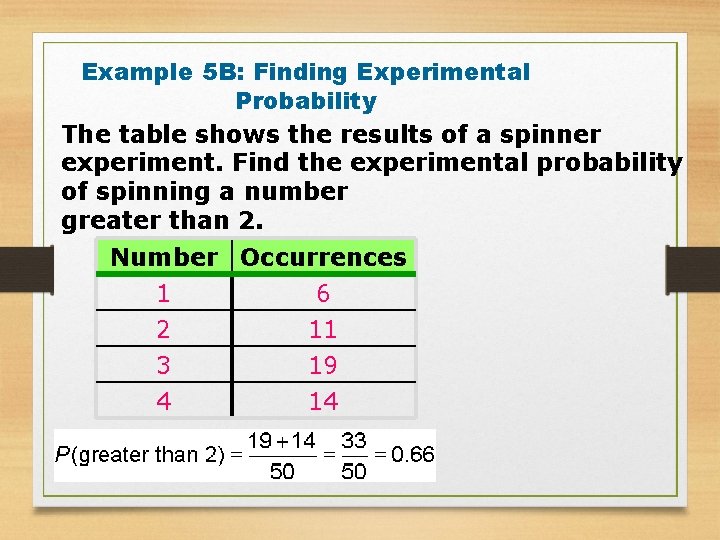 Example 5B: Finding Experimental Probability

The table shows the results of a spinner experiment. Find the experimental probability of spinning a number greater than 2.

| Number | Occurrences |
|---|---|
| 1 | 6 |
| 2 | 11 |
| 3 | 19 |
| 4 | 14 |

$P(\text{greater than 2}) = \frac{19+14}{50} = \frac{33}{50} = 0.66$